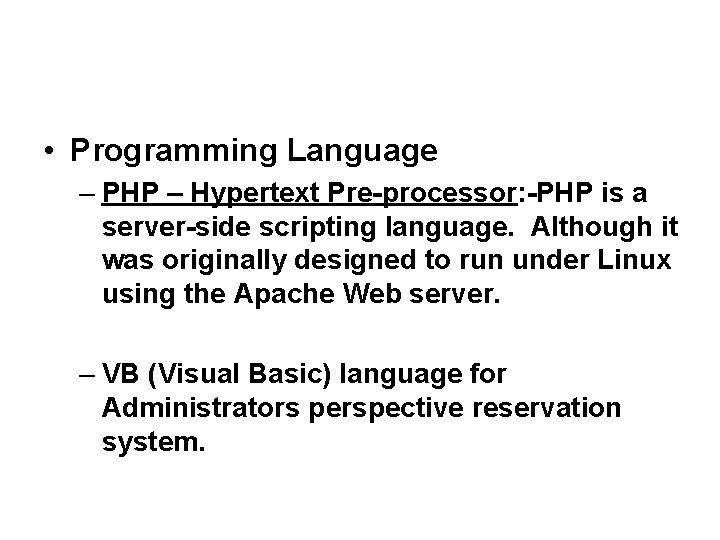 • Programming Language

– PHP – Hypertext Pre-processor:-PHP is a server-side scripting language. Although it was originally designed to run under Linux using the Apache Web server.

– VB (Visual Basic) language for Administrators perspective reservation system.